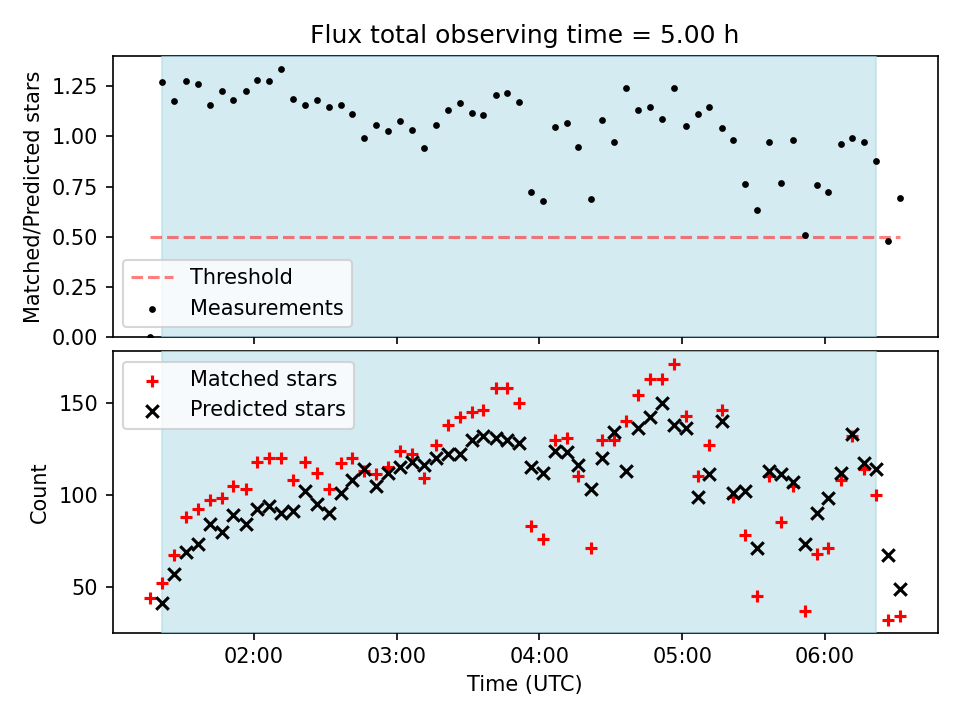 Flux total observing time = 5.00 h

Matched/Predicted stars

1.25
1.00
0.75
0.50
0.25
0.00

Threshold
Measurements

Matched stars
Predicted stars

Count

150
100
50

02:00
03:00
04:00
05:00
06:00

Time (UTC)